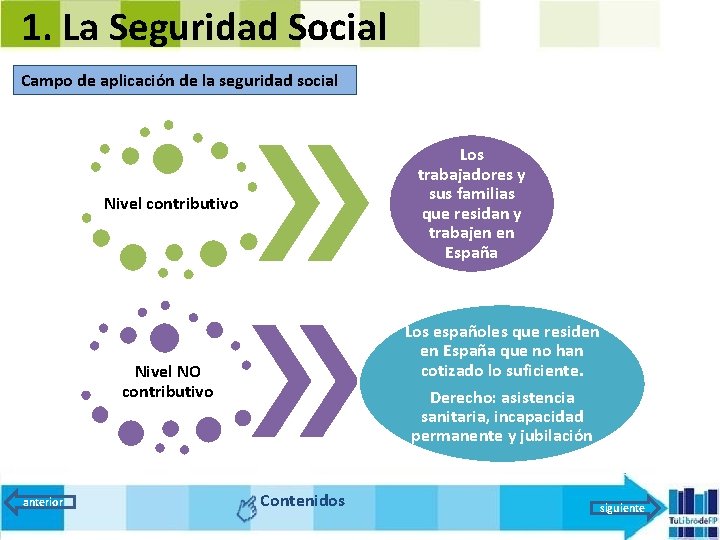 1. La Seguridad Social

Campo de aplicación de la seguridad social

Nivel contributivo

Los trabajadores y sus familias que residan y trabajen en España

Nivel NO contributivo

Los españoles que residen en España que no han cotizado lo suficiente.

Derecho: asistencia sanitaria, incapacidad permanente y jubilación

anterior

Contenidos

siguiente

TuLibrodeFP